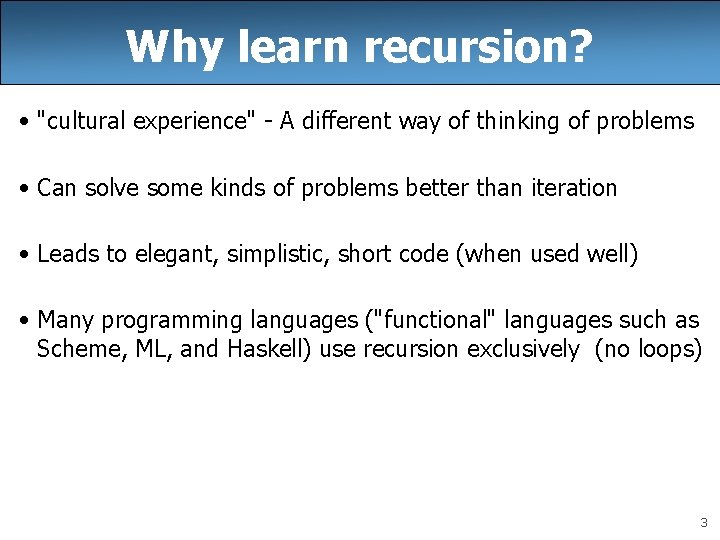 Why learn recursion?

• "cultural experience" - A different way of thinking of problems

• Can solve some kinds of problems better than iteration

• Leads to elegant, simplistic, short code (when used well)

• Many programming languages ("functional" languages such as Scheme, ML, and Haskell) use recursion exclusively (no loops)

3